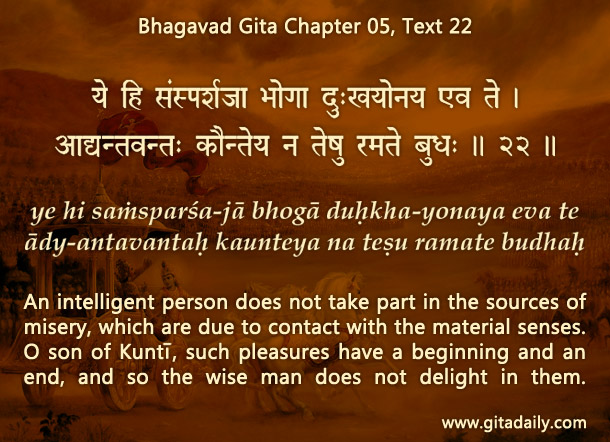 Bhagavad Gita Chapter 05, Text 22

ये हि संस्पर्शजा भोगा दुःखयोनय एव ते ।
आद्यन्तवन्तः कौन्तेय न तेषु रमते बुधः ॥ २२ ॥

ye hi saṁsparśa-jā bhogā duḥkha-yonaya eva te
ādy-antavantaḥ kaunteya na teṣu ramate budhaḥ

An intelligent person does not take part in the sources of misery, which are due to contact with the material senses. O son of Kuntī, such pleasures have a beginning and an end, and so the wise man does not delight in them.

www.gitadaily.com